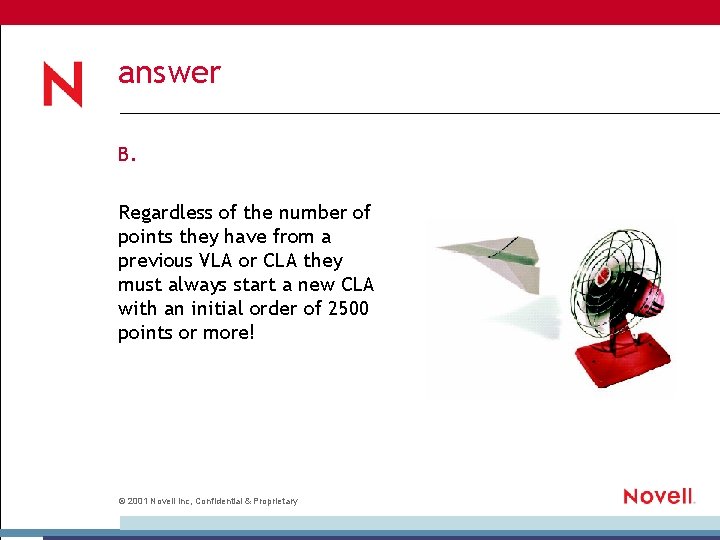 N

answer

B.

Regardless of the number of points they have from a previous VLA or CLA they must always start a new CLA with an initial order of 2500 points or more!

© 2001 Novell Inc, Confidential & Proprietary

Novell.